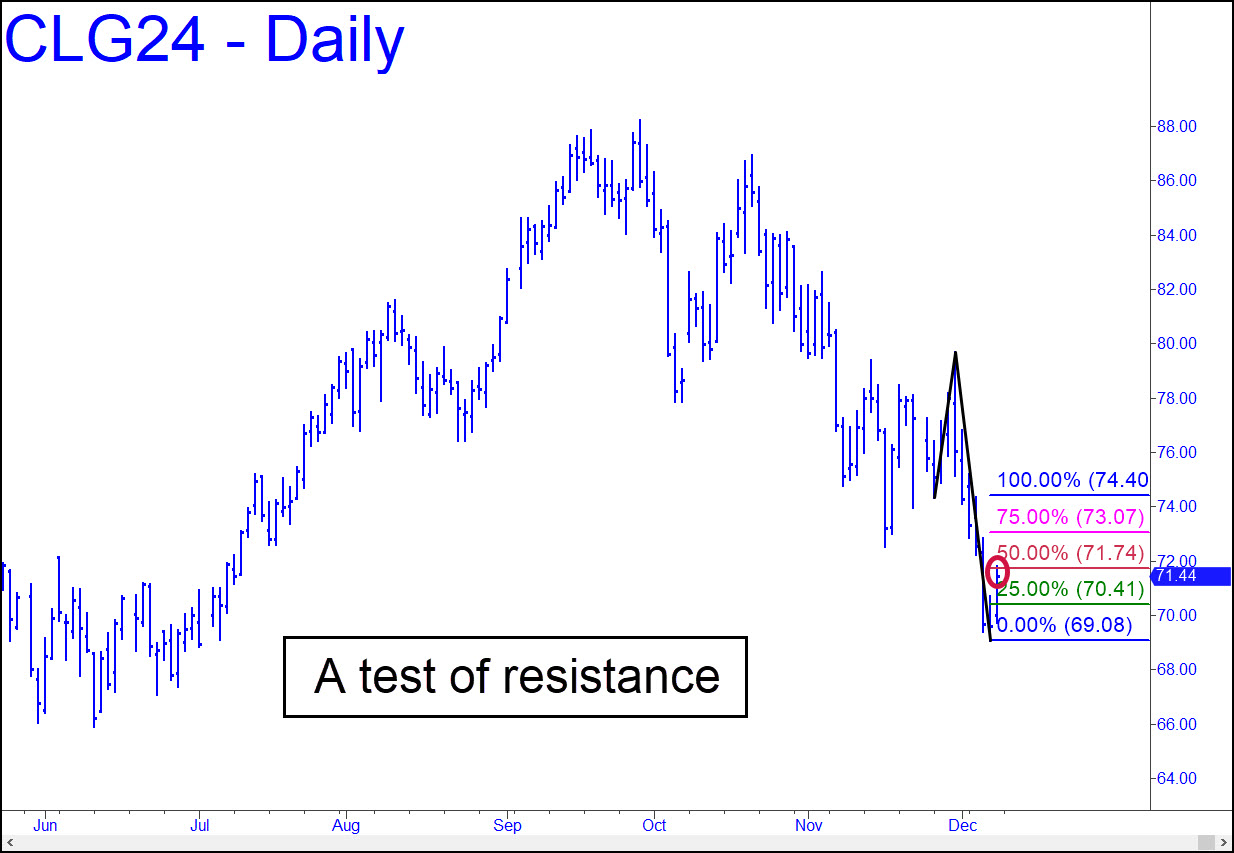 CLG24 - Daily

88.00
86.00
84.00
82.00
80.00
78.00
76.00
74.00
72.00
71.44
70.00
68.00
66.00
64.00

100.00% (74.40
75.00% (73.07)
50.00% (71.74)
25.00% (70.41)
0.00% (69.08)

A test of resistance

Jun
Jul
Aug
Sep
Oct
Nov
Dec